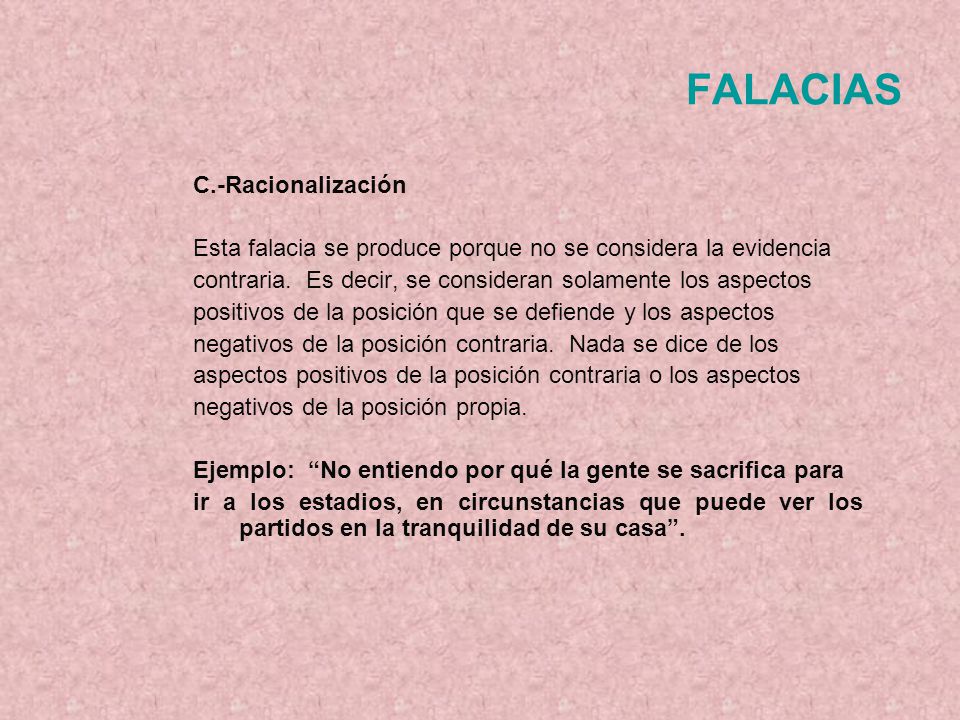 FALACIAS

C.-Racionalización

Esta falacia se produce porque no se considera la evidencia contraria. Es decir, se consideran solamente los aspectos positivos de la posición que se defiende y los aspectos negativos de la posición contraria. Nada se dice de los aspectos positivos de la posición contraria o los aspectos negativos de la posición propia.

Ejemplo: “No entiendo por qué la gente se sacrifica para ir a los estadios, en circunstancias que puede ver los partidos en la tranquilidad de su casa”.